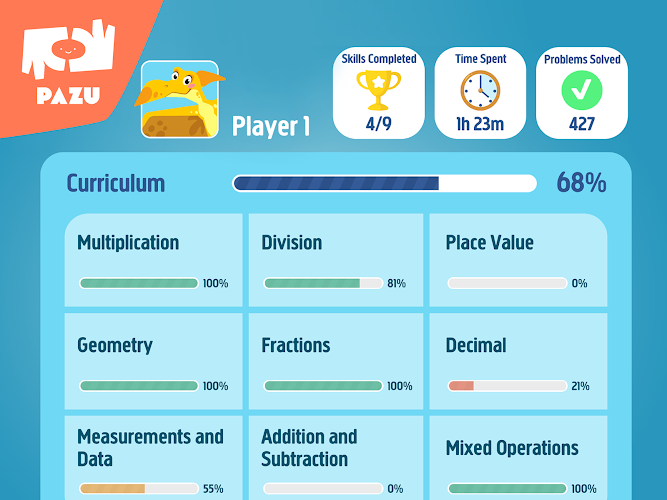 PAZU

Player 1

Skills Completed
4/9

Time Spent
1h 23m

Problems Solved
427

Curriculum 68%

Multiplication
100%

Division
81%

Place Value
0%

Geometry
100%

Fractions
100%

Decimal
21%

Measurements and Data
55%

Addition and Subtraction
0%

Mixed Operations
100%